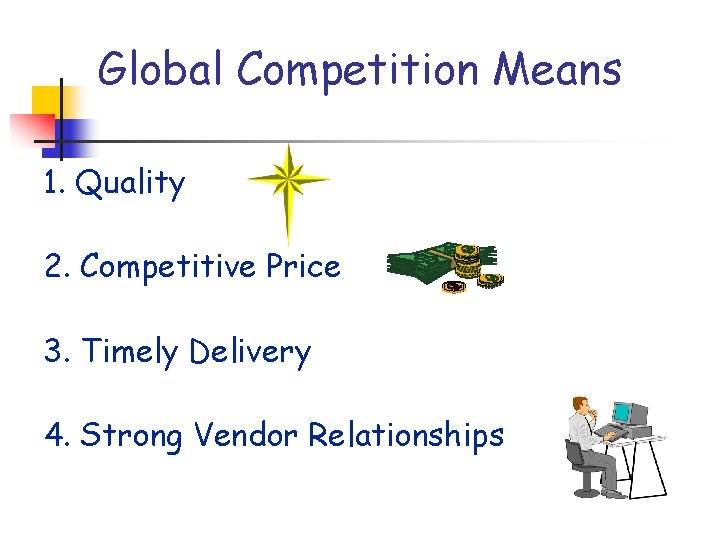 Global Competition Means

1. Quality

2. Competitive Price

3. Timely Delivery

4. Strong Vendor Relationships